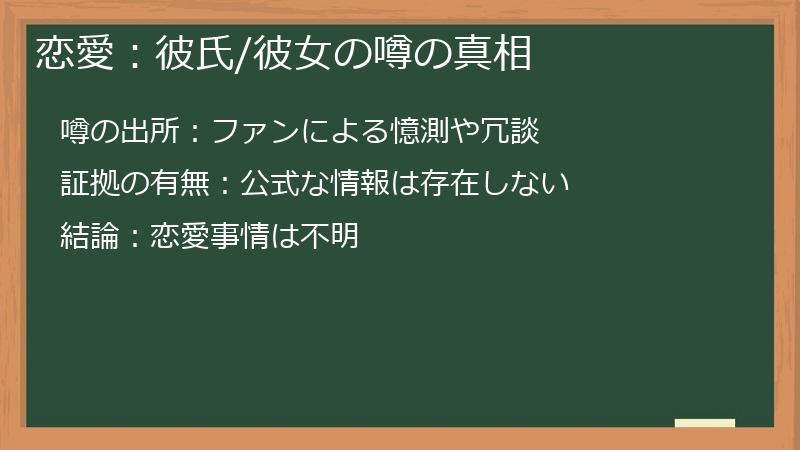 恋愛：彼氏/彼女の噂の真相

噂の出所：ファンによる憶測や冗談

証拠の有無：公式な情報は存在しない

結論：恋愛事情は不明